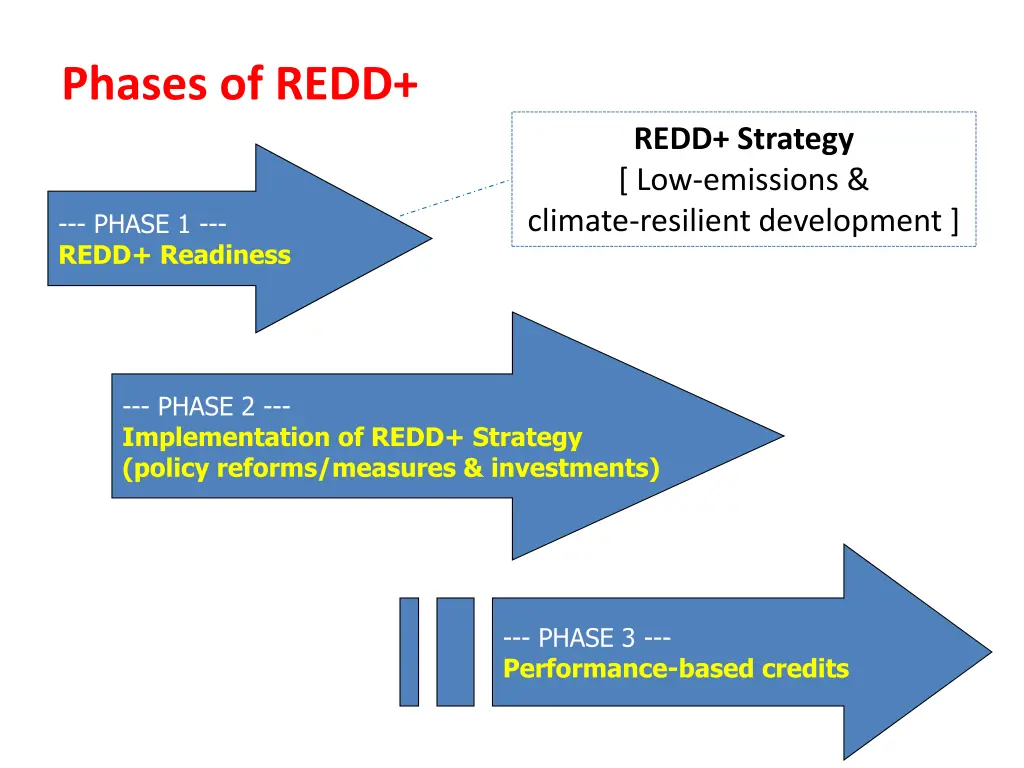 Phases of REDD+

REDD+ Strategy
[ Low-emissions & climate-resilient development ]

--- PHASE 1 ---
REDD+ Readiness

--- PHASE 2 ---
Implementation of REDD+ Strategy
(policy reforms/measures & investments)

--- PHASE 3 ---
Performance-based credits